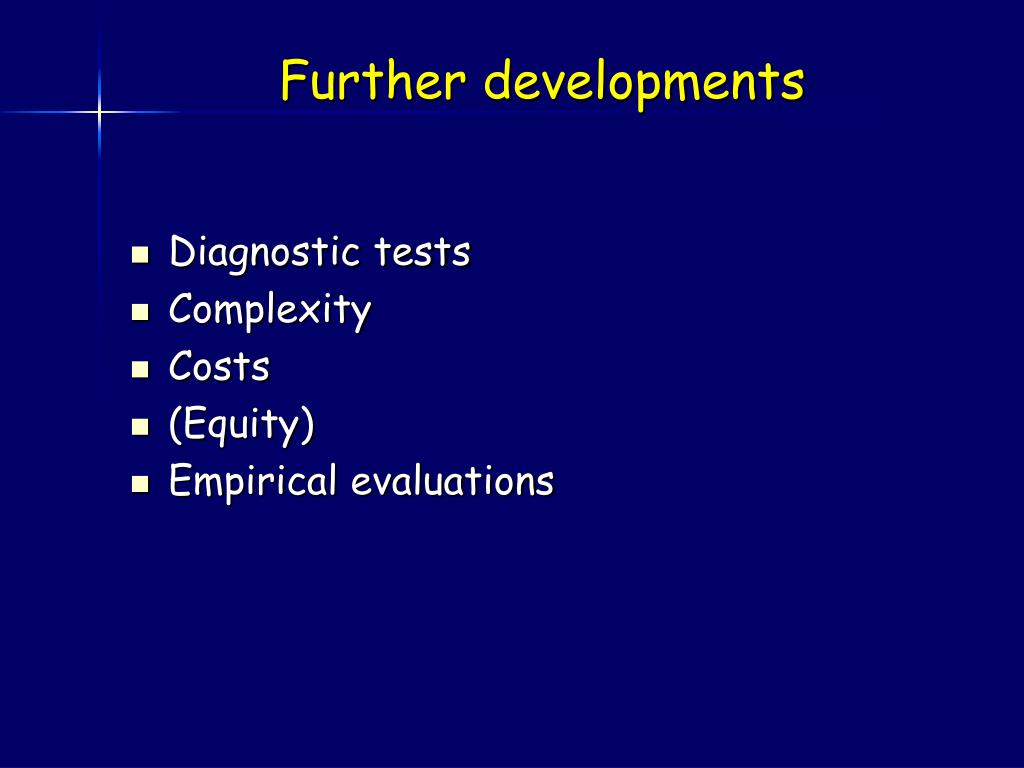 Further developments

- Diagnostic tests
- Complexity
- Costs
- (Equity)
- Empirical evaluations